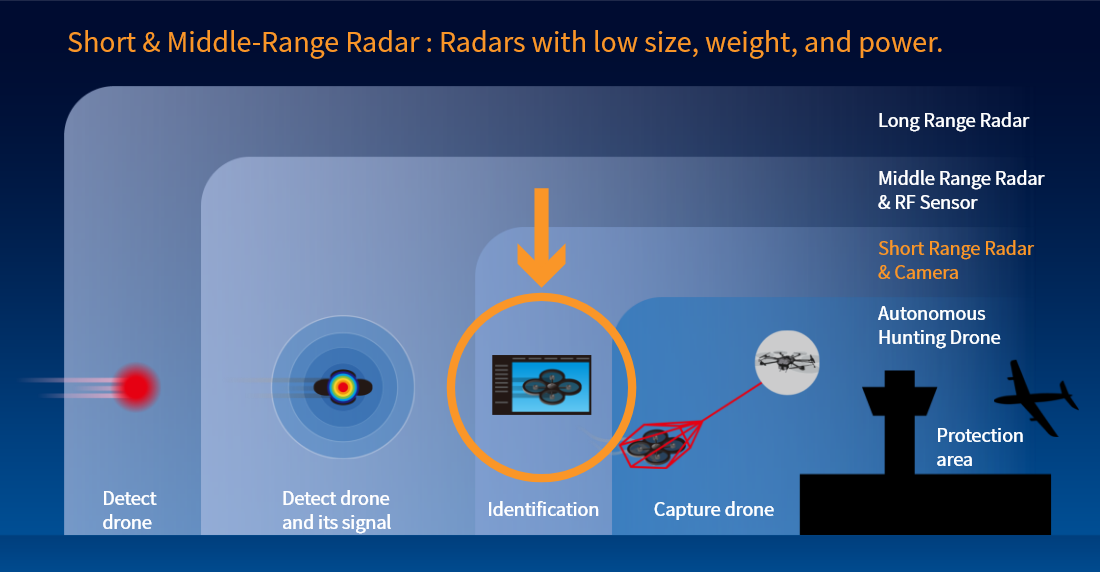 Short & Middle-Range Radar : Radars with low size, weight, and power.

Long Range Radar

Middle Range Radar & RF Sensor

Short Range Radar & Camera

Autonomous Hunting Drone

Protection area

Detect drone

Detect drone and its signal

Identification

Capture drone